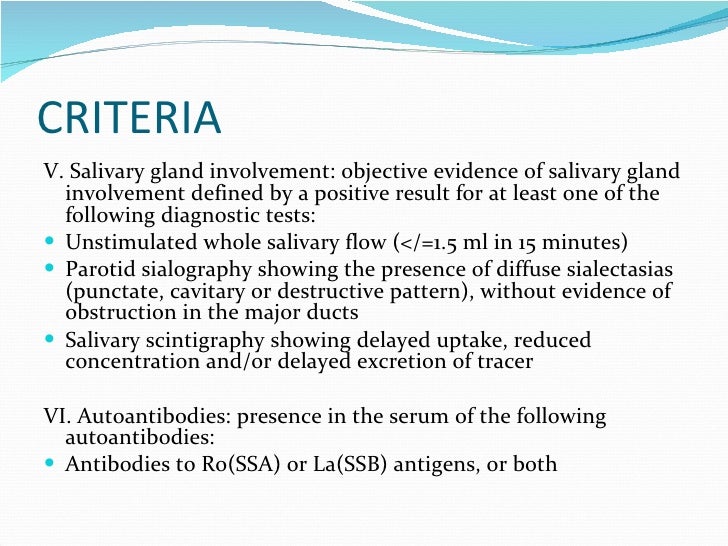 CRITERIA

V. Salivary gland involvement: objective evidence of salivary gland involvement defined by a positive result for at least one of the following diagnostic tests:

- Unstimulated whole salivary flow (</=1.5 ml in 15 minutes)
- Parotid sialography showing the presence of diffuse sialectasias (punctate, cavitary or destructive pattern), without evidence of obstruction in the major ducts
- Salivary scintigraphy showing delayed uptake, reduced concentration and/or delayed excretion of tracer

VI. Autoantibodies: presence in the serum of the following autoantibodies:

- Antibodies to Ro(SSA) or La(SSB) antigens, or both